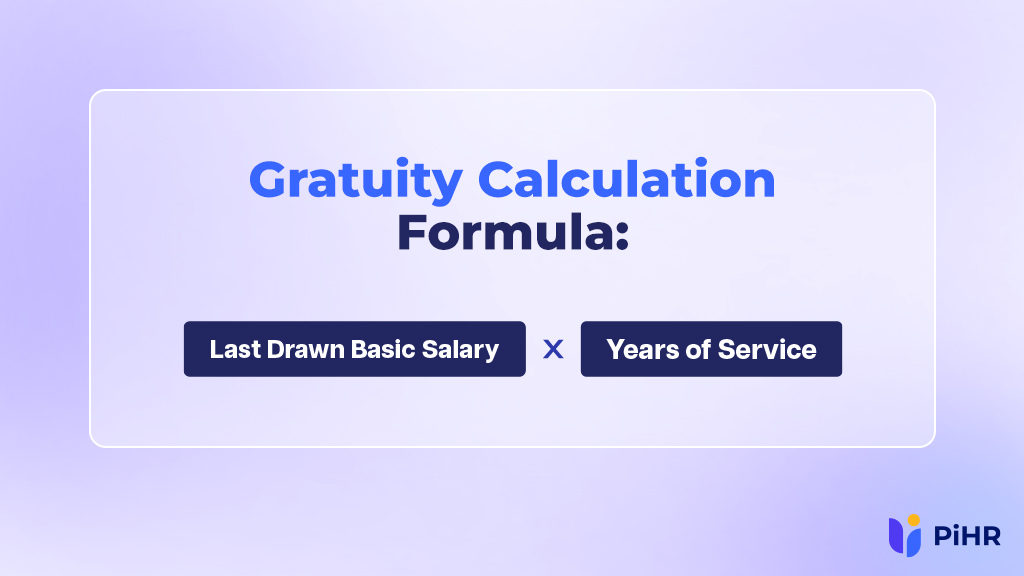 Gratuity Calculation Formula:

Last Drawn Basic Salary x Years of Service

PiHR